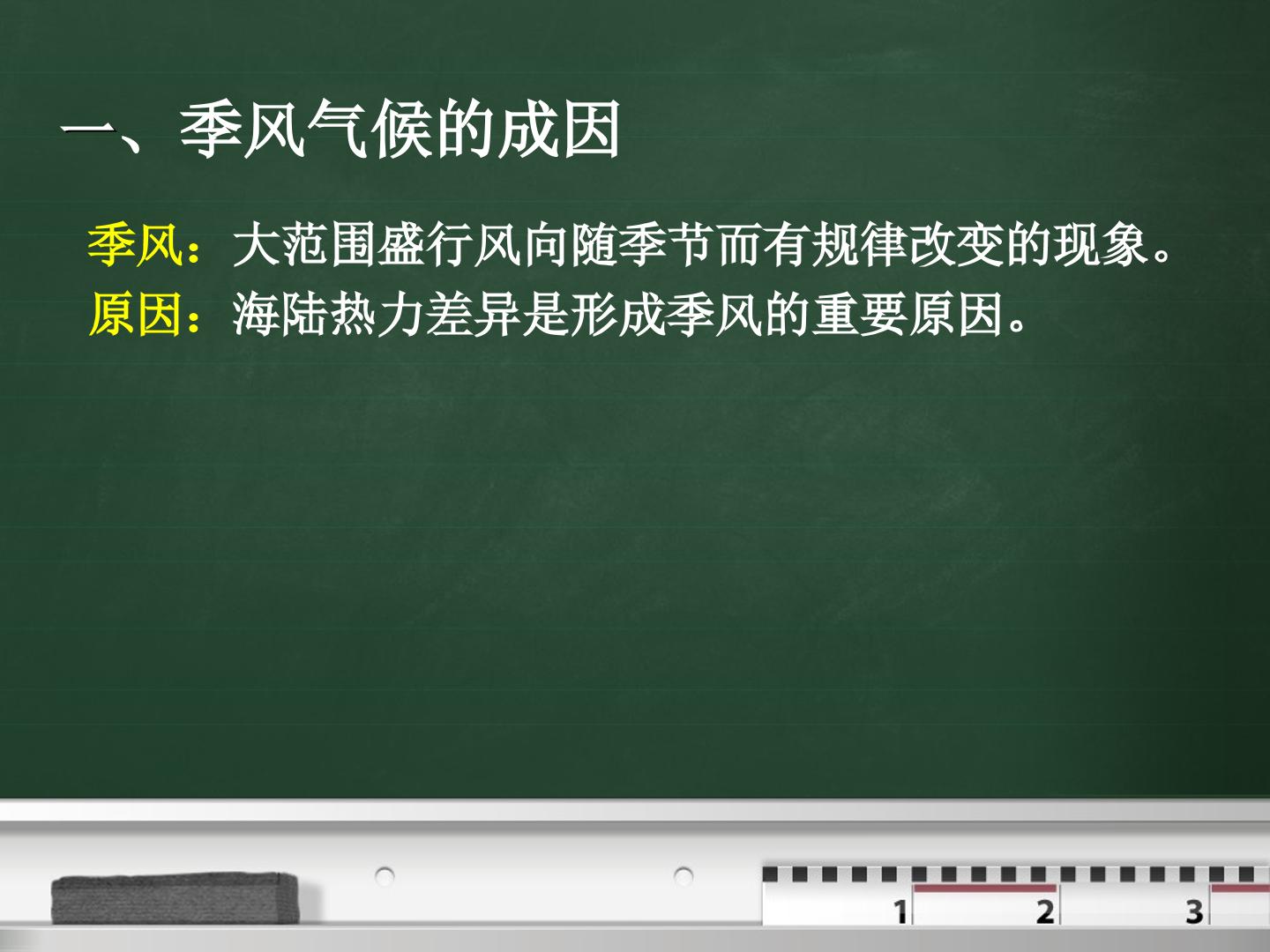 一、季风气候的成因

季风：大范围盛行风向随季节而有规律改变的现象。

原因：海陆热力差异是形成季风的重要原因。

1 2 3